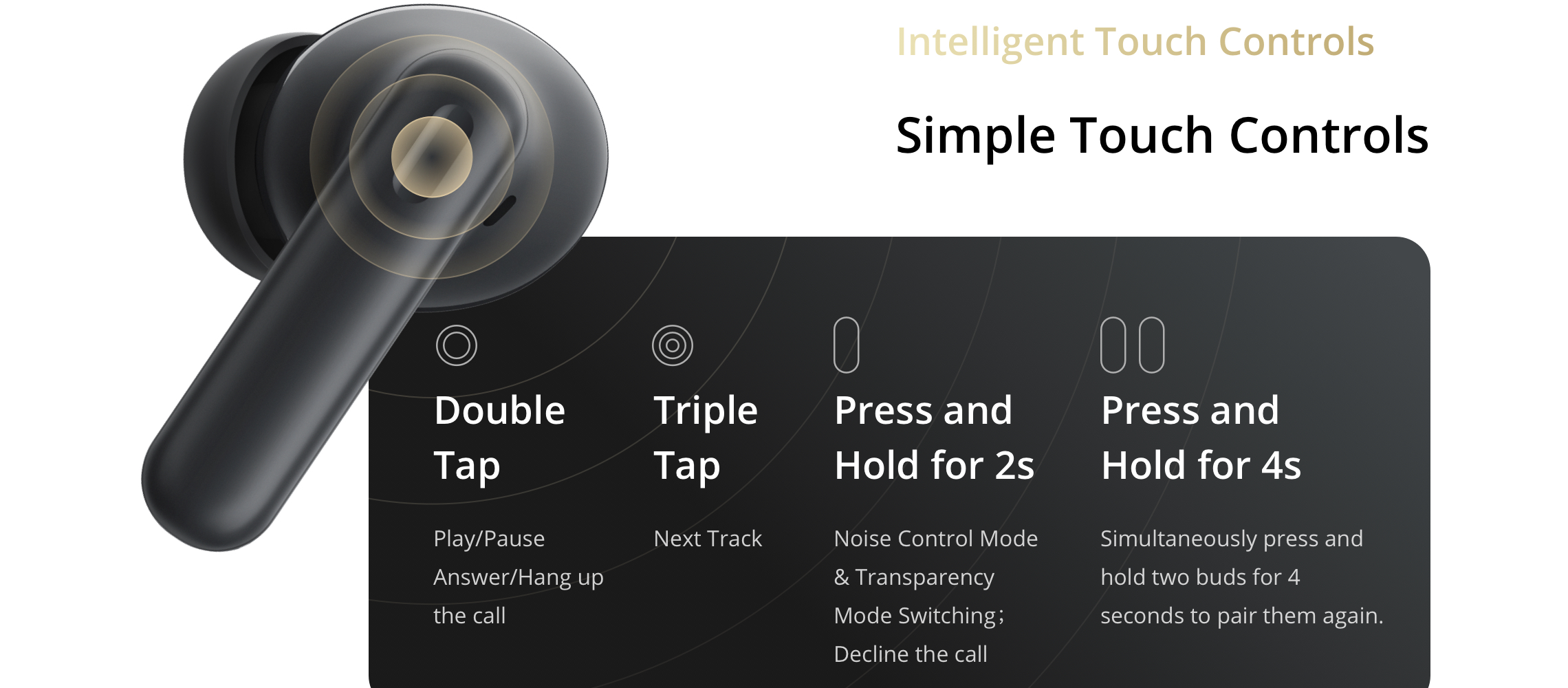 Intelligent Touch Controls

Simple Touch Controls

Double Tap

Play/Pause
Answer/Hang up the call

Triple Tap

Next Track

Press and Hold for 2s

Noise Control Mode & Transparency Mode Switching;
Decline the call

Press and Hold for 4s

Simultaneously press and hold two buds for 4 seconds to pair them again.